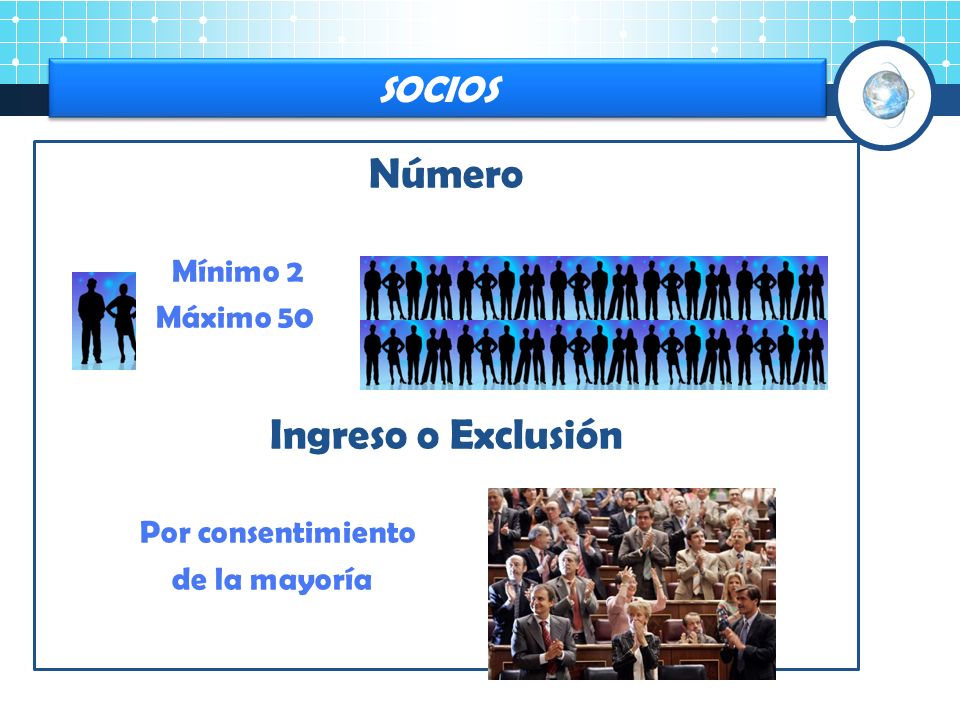 SOCIOS

Número

Mínimo 2
Máximo 50

Ingreso o Exclusión

Por consentimiento
de la mayoría